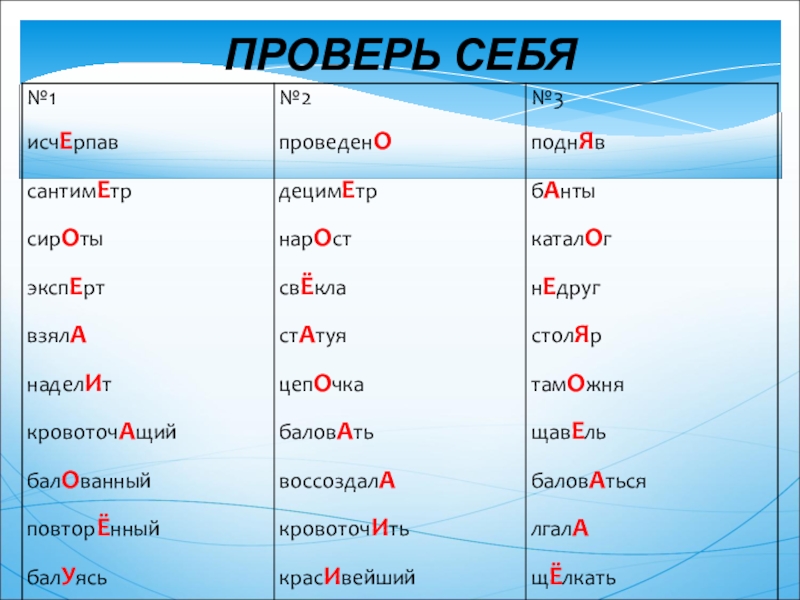 ПРОВЕРЬ СЕБЯ

| №1 | №2 | №3 |
|---|---|---|
| исчЕрпав | проведенО | поднЯв |
| сантимЕтр | децимЕтр | бАнты |
| сирОты | нарОст | каталОг |
| экспЕрт | свЁкла | нЕдруг |
| взялА | стАтуя | столЯр |
| наделИт | цепОчка | тамОжня |
| кровоточАщий | баловАть | щавЕль |
| балОванный | воссоздалА | баловАться |
| повторЁнный | кровоточИть | лгалА |
| балУясь | красИвейший | щЁлкать |